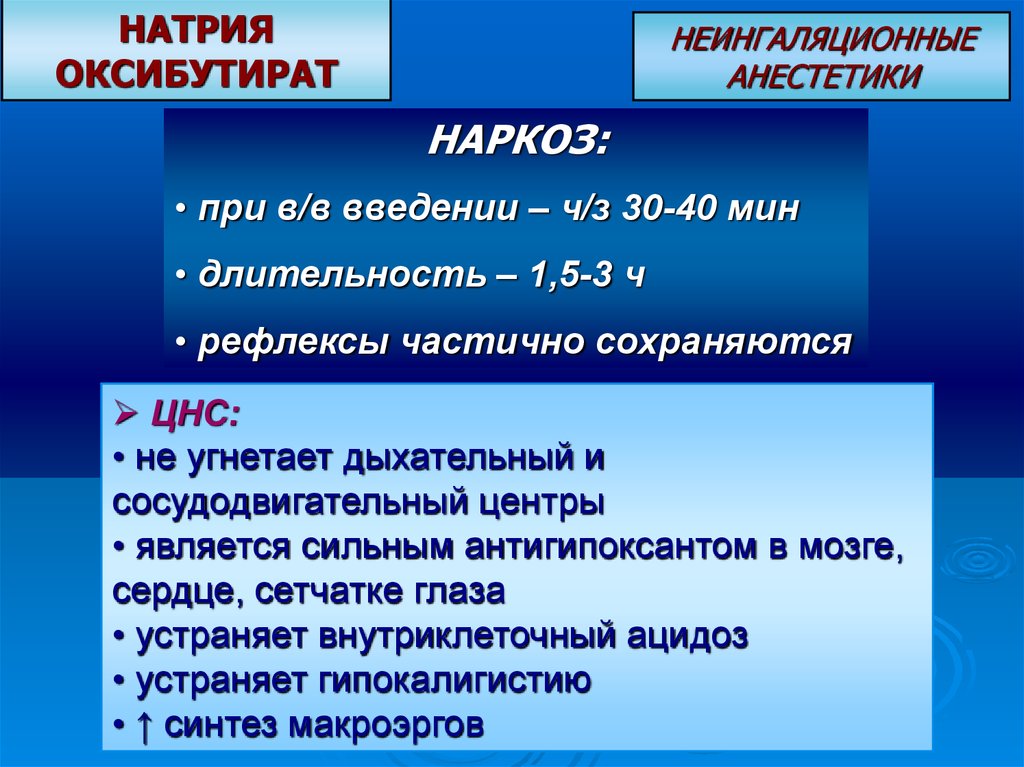 НАТРИЯ ОКСИБУТИРАТ

НЕИНГАЛЯЦИОННЫЕ АНЕСТЕТИКИ

НАРКОЗ:

• при в/в введении – ч/з 30-40 мин

• длительность – 1,5-3 ч

• рефлексы частично сохраняются

➢ ЦНС:
• не угнетает дыхательный и сосудодвигательный центры
• является сильным антигипоксантом в мозге, сердце, сетчатке глаза
• устраняет внутриклеточный ацидоз
• устраняет гипокалигистию
• ↑ синтез макроэргов